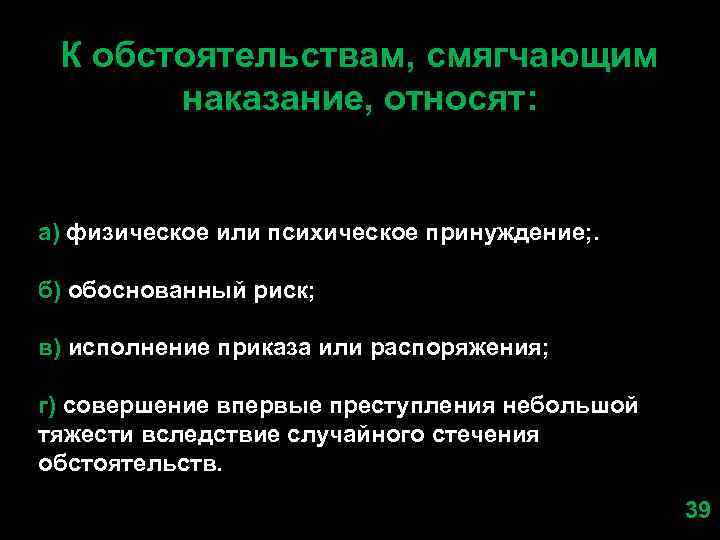 К обстоятельствам, смягчающим наказание, относят:

а) физическое или психическое принуждение;.

б) обоснованный риск;

в) исполнение приказа или распоряжения;

г) совершение впервые преступления небольшой тяжести вследствие случайного стечения обстоятельств.

39